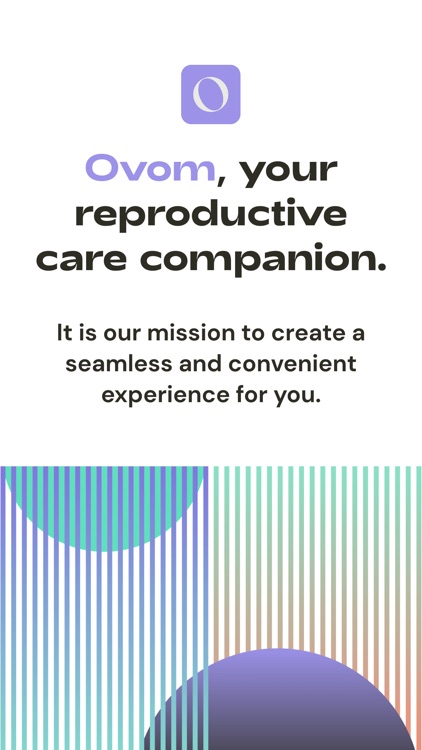 Ovom, your reproductive care companion.

It is our mission to create a seamless and convenient experience for you.